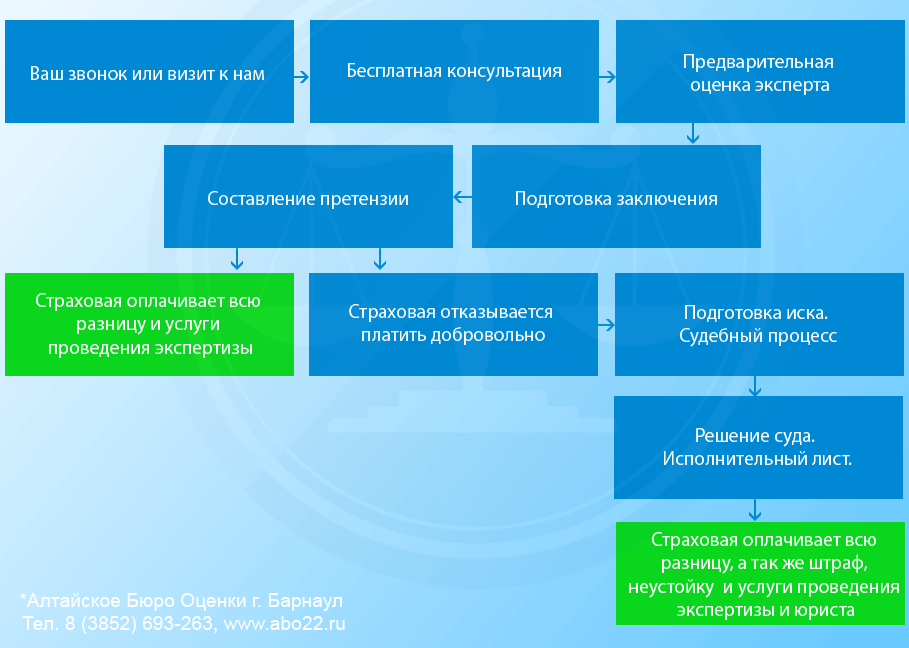 Ваш звонок или визит к нам

Бесплатная консультация

Предварительная оценка эксперта

Подготовка заключения

Составление претензии

Страховая оплачивает всю разницу и услуги проведения экспертизы

Страховая отказывается платить добровольно

Подготовка иска. Судебный процесс

Решение суда. Исполнительный лист.

Страховая оплачивает всю разницу, а так же штраф, неустойку и услуги проведения экспертизы и юриста

*Алтайское Бюро Оценки г. Барнаул
Тел. 8 (3852) 693-263, www.abo22.ru